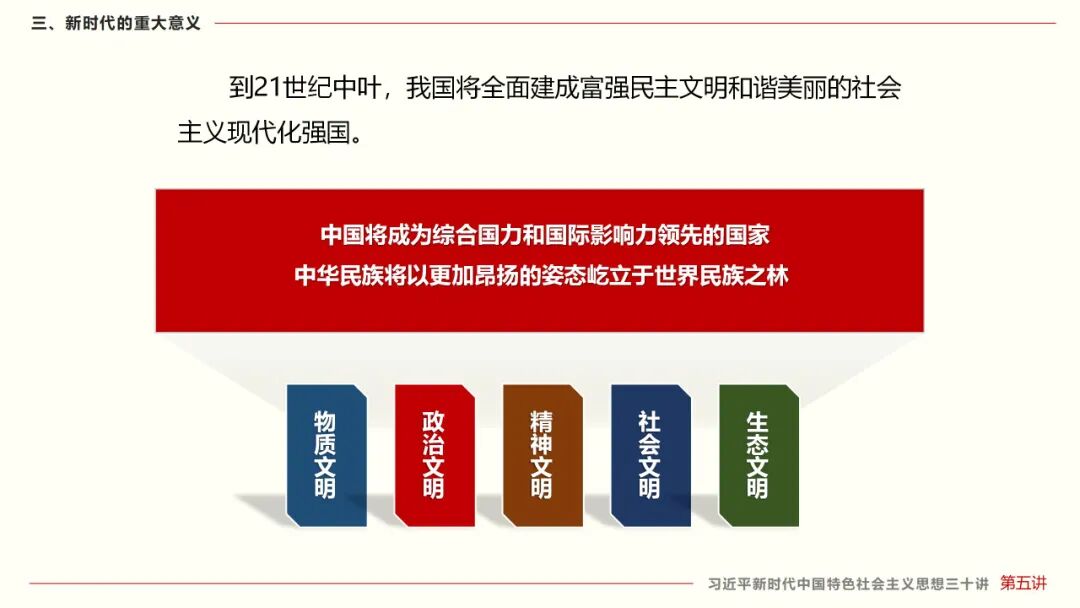 三、新时代的重大意义

到21世纪中叶，我国将全面建成富强民主文明和谐美丽的社会主义现代化强国。

中国将成为综合国力和国际影响力领先的国家
中华民族将以更加昂扬的姿态屹立于世界民族之林

物质文明

政治文明

精神文明

社会文明

生态文明

习近平新时代中国特色社会主义思想三十讲 第五讲